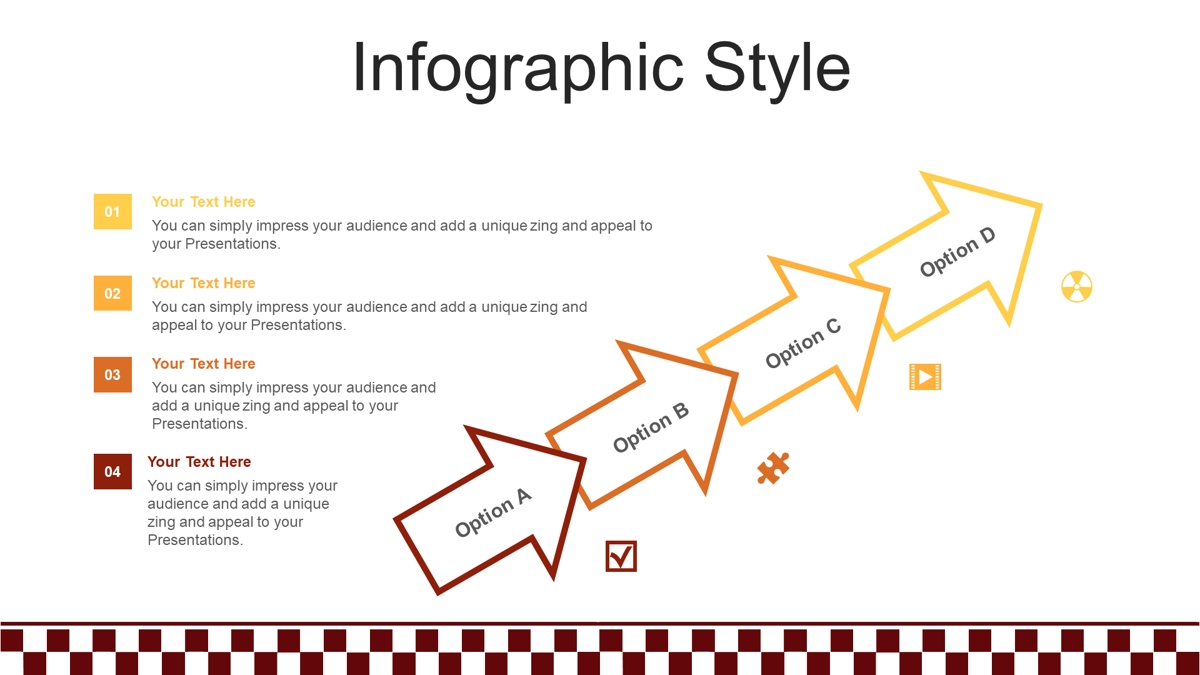 Infographic Style

01
Your Text Here
You can simply impress your audience and add a unique zing and appeal to your Presentations.

02
Your Text Here
You can simply impress your audience and add a unique zing and appeal to your Presentations.

03
Your Text Here
You can simply impress your audience and add a unique zing and appeal to your Presentations.

04
Your Text Here
You can simply impress your audience and add a unique zing and appeal to your Presentations.

Option A
Option B
Option C
Option D